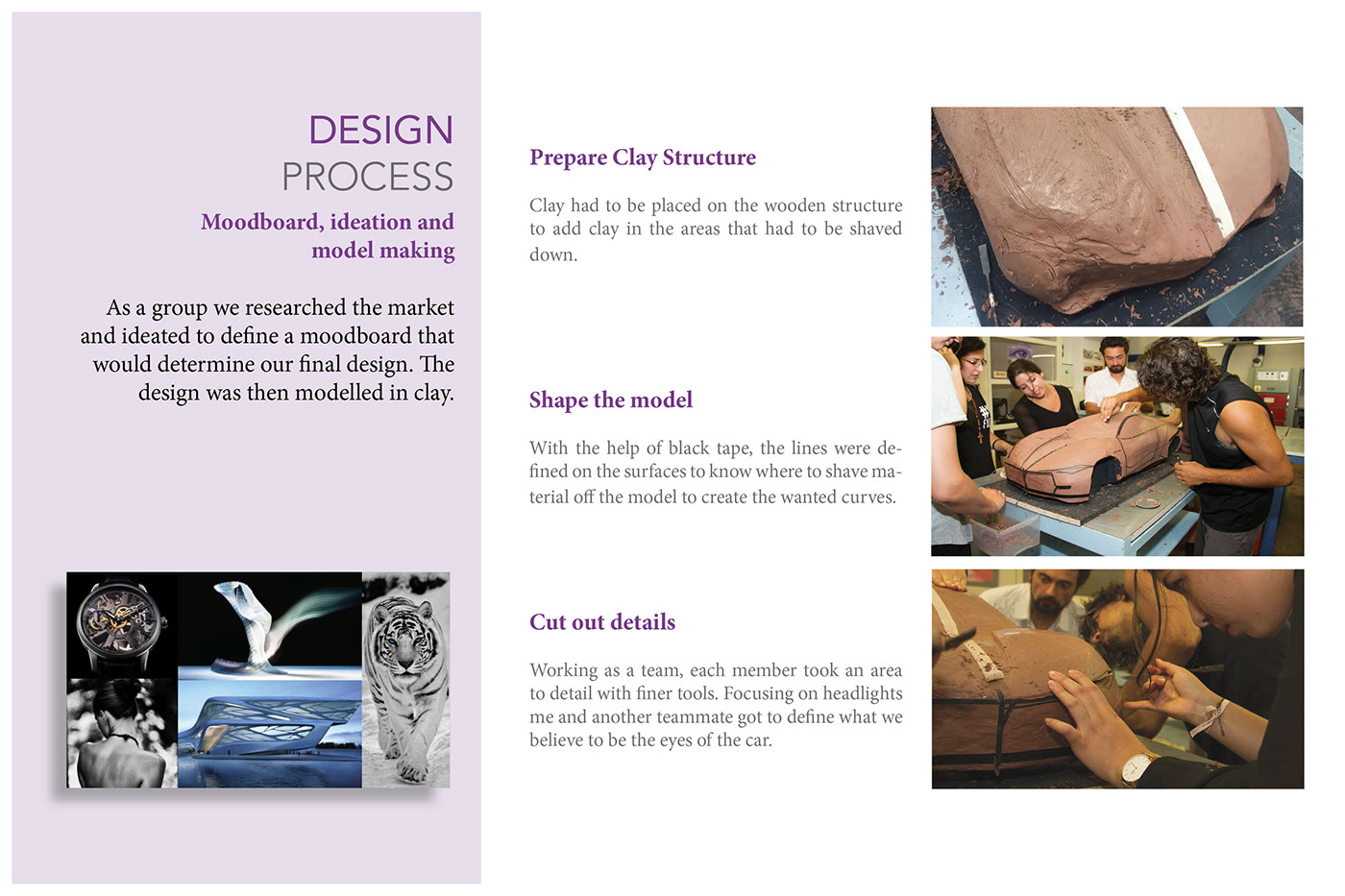 DESIGN
PROCESS

Moodboard, ideation and model making

As a group we researched the market and ideated to define a moodboard that would determine our final design. The design was then modelled in clay.

Prepare Clay Structure

Clay had to be placed on the wooden structure to add clay in the areas that had to be shaved down.

Shape the model

With the help of black tape, the lines were defined on the surfaces to know where to shave material off the model to create the wanted curves.

Cut out details

Working as a team, each member took an area to detail with finer tools. Focusing on headlights me and another teammate got to define what we believe to be the eyes of the car.